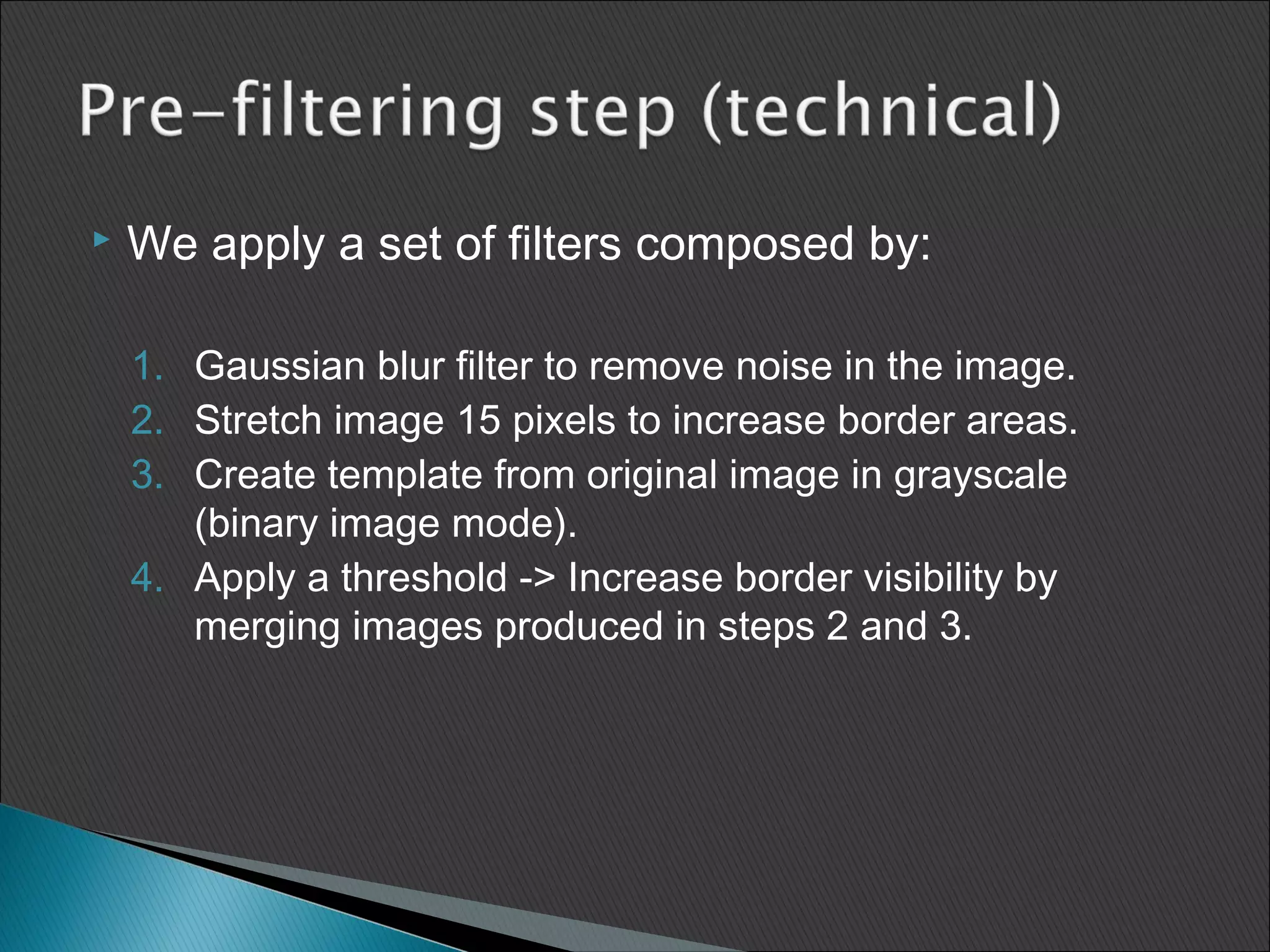 Pre-filtering step (technical)

We apply a set of filters composed by:

1. Gaussian blur filter to remove noise in the image.
2. Stretch image 15 pixels to increase border areas.
3. Create template from original image in grayscale (binary image mode).
4. Apply a threshold -> Increase border visibility by merging images produced in steps 2 and 3.